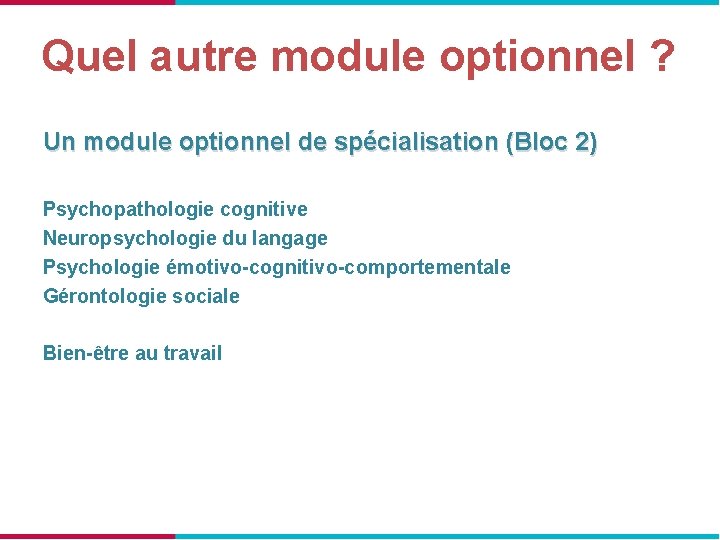 Quel autre module optionnel ?

Un module optionnel de spécialisation (Bloc 2)

Psychopathologie cognitive
Neuropsychologie du langage
Psychologie émotivo-cognitivo-comportementale
Gérontologie sociale

Bien-être au travail